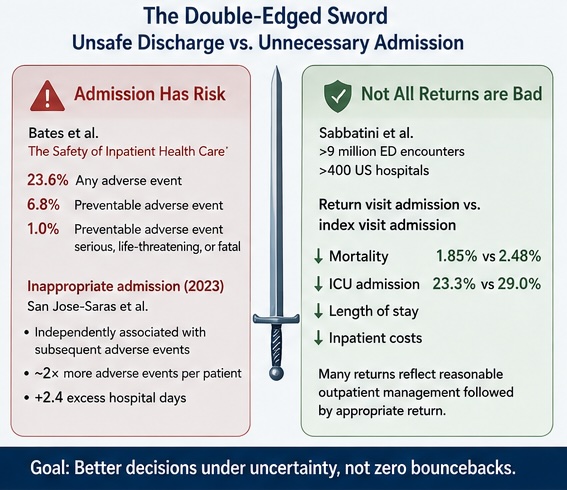 The Double-Edged Sword
Unsafe Discharge vs. Unnecessary Admission

Admission Has Risk

Bates et al.
The Safety of Inpatient Health Care'

23.6% Any adverse event
6.8% Preventable adverse event
1.0% Preventable adverse event serious, life-threatening, or fatal

Inappropriate admission (2023)
San Jose-Saras et al.

• Independently associated with subsequent adverse events
• ~2× more adverse events per patient
• +2.4 excess hospital days

Not All Returns are Bad

Sabbatini et al.
>9 million ED encounters
>400 US hospitals

Return visit admission vs. index visit admission

↓ Mortality 1.85% vs 2.48%
↓ ICU admission 23.3% vs 29.0%
↓ Length of stay
↓ Inpatient costs

Many returns reflect reasonable outpatient management followed by appropriate return.

Goal: Better decisions under uncertainty, not zero bouncebacks.